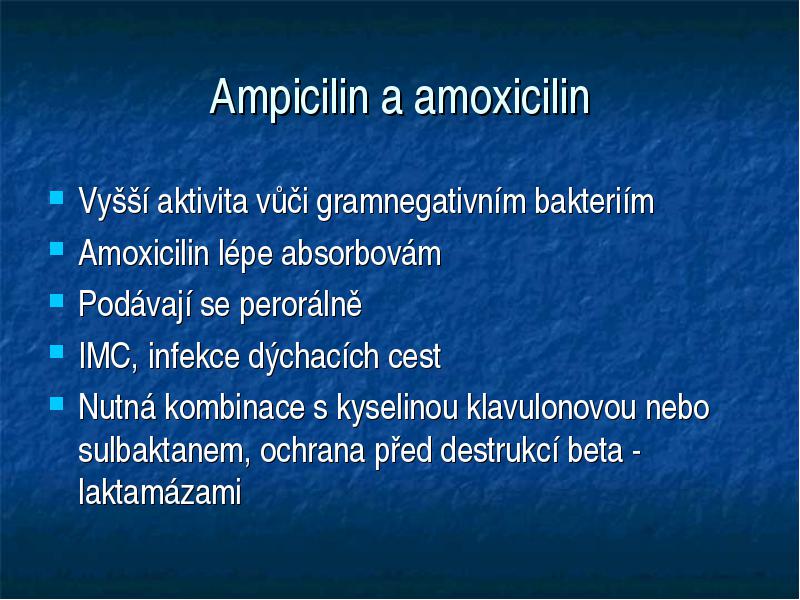 Ampicilin a amoxicilin

- Vyšší aktivita vůči gramnegativním bakteriím
- Amoxicilin lépe absorbovám
- Podávají se perorálně
- IMC, infekce dýchacích cest
- Nutná kombinace s kyselinou klavulonovou nebo sulbaktanem, ochrana před destrukcí beta - laktamázami